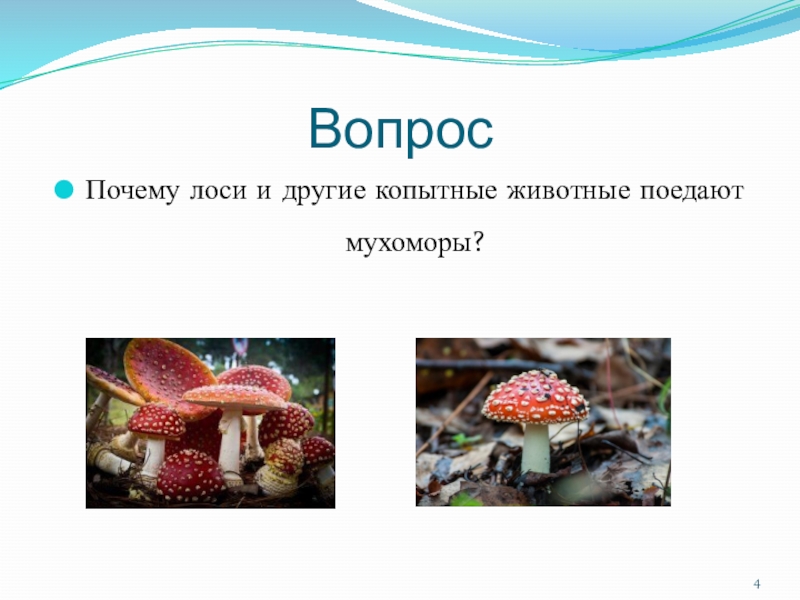 Вопрос

Почему лоси и другие копытные животные поедают мухоморы?

4